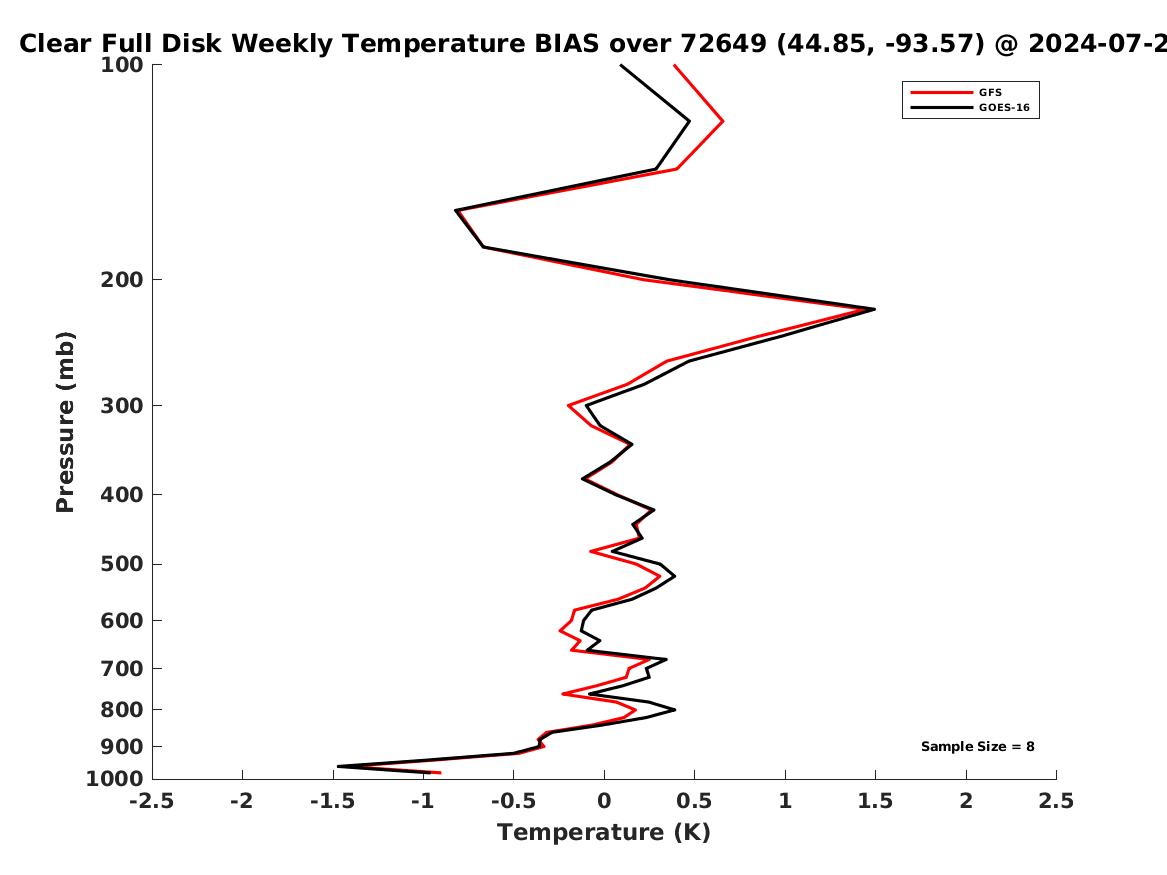 Clear Full Disk Weekly Temperature BIAS over 72649 (44.85, -93.57) @ 2024-07-2

GFS
GOES-16

Pressure (mb)

100
200
300
400
500
600
700
800
900
1000

Sample Size = 8

-2.5
-2
-1.5
-1
-0.5
0
0.5
1
1.5
2
2.5

Temperature (K)